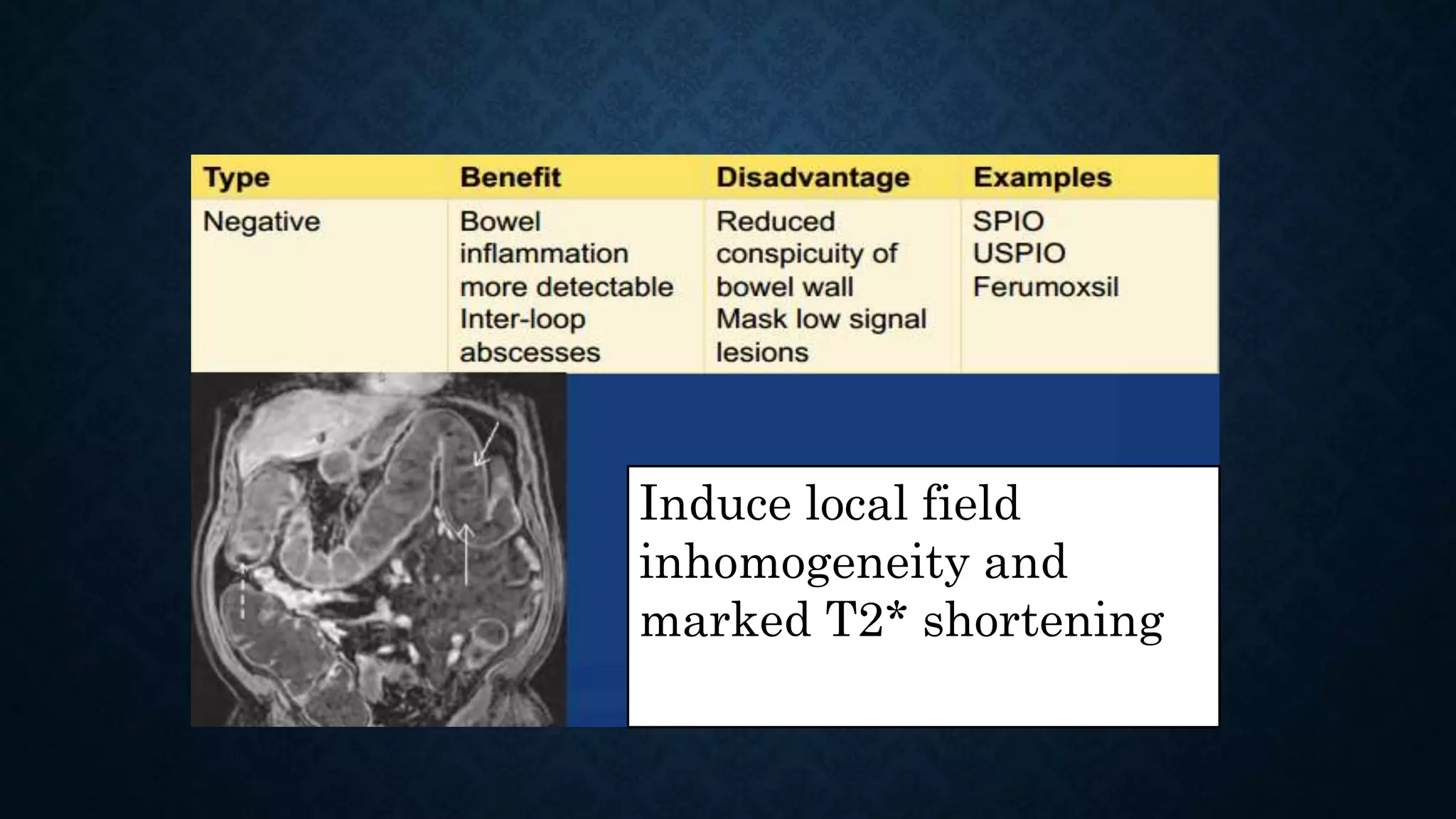 | Type | Benefit | Disadvantage | Examples |
|---|---|---|---|
| Negative | Bowel inflammation more detectable Inter-loop abscesses | Reduced conspicuity of bowel wall Mask low signal lesions | SPIO USPIO Ferumoxsil |

Induce local field inhomogeneity and marked T2* shortening